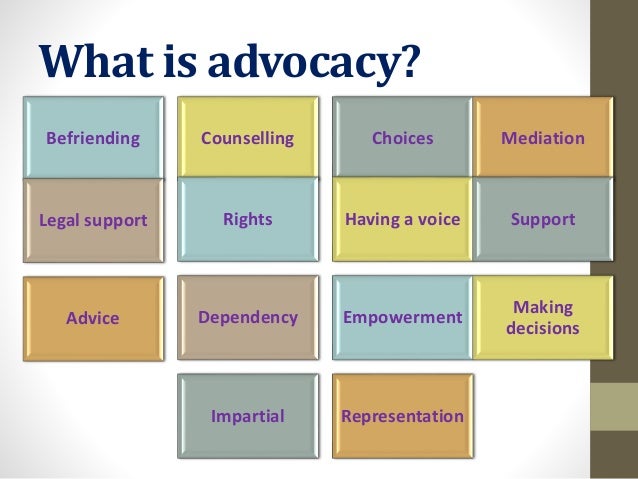 What is advocacy?

Befriending

Counselling

Choices

Mediation

Legal support

Rights

Having a voice

Support

Advice

Dependency

Empowerment

Making decisions

Impartial

Representation